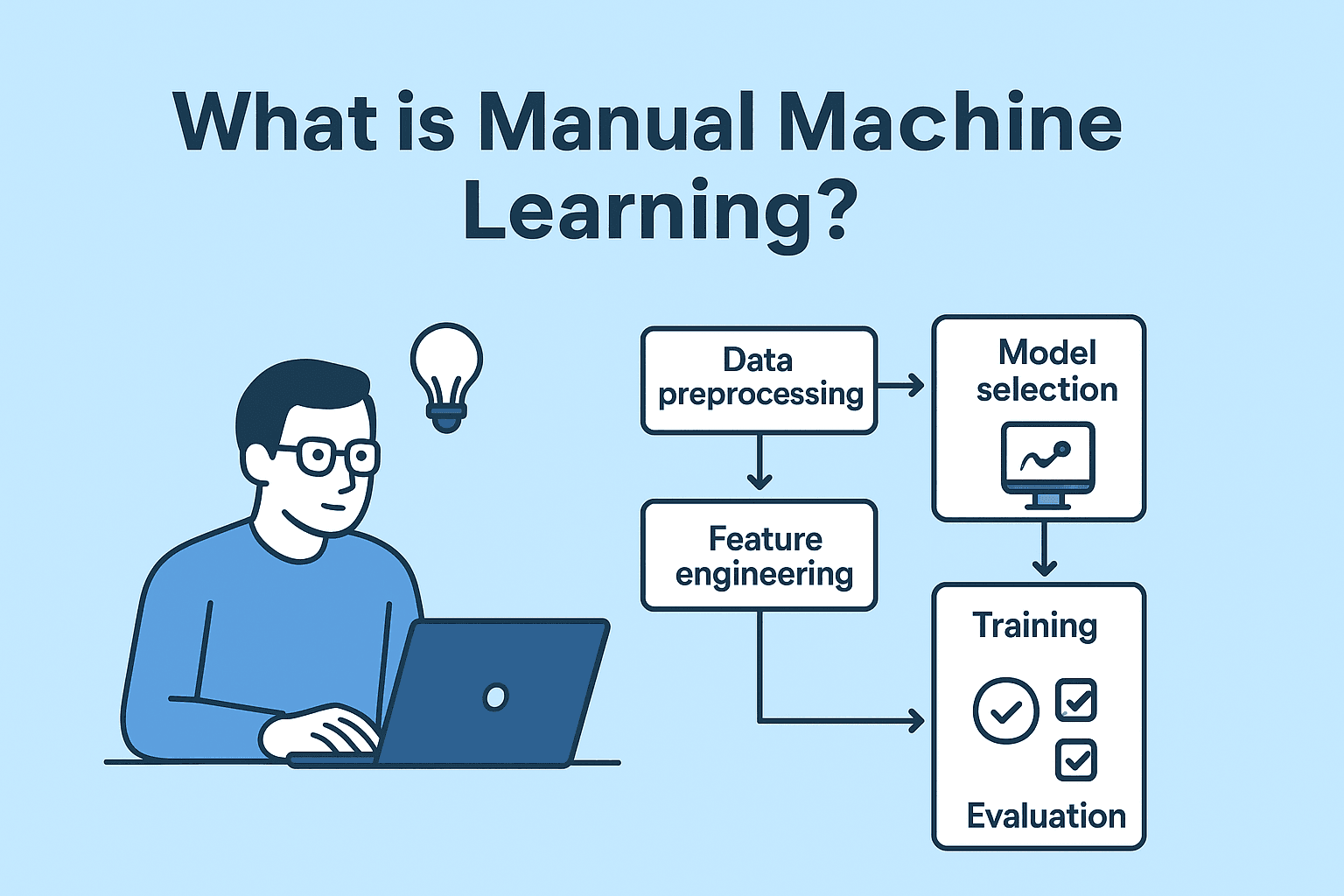 What is Manual Machine Learning?

Data preprocessing

Model selection

Feature engineering

Training

Evaluation